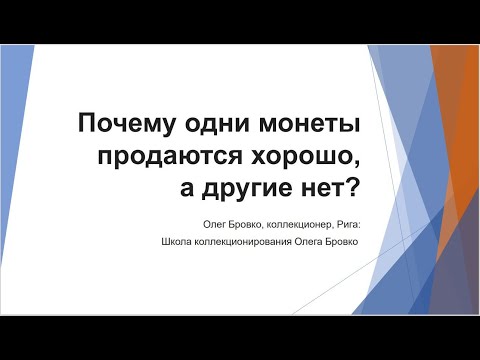 Почему одни монеты продаются хорошо, а другие нет?

Олег Бровко, коллекционер, Рига:

Школа коллекционирования Олега Бровко